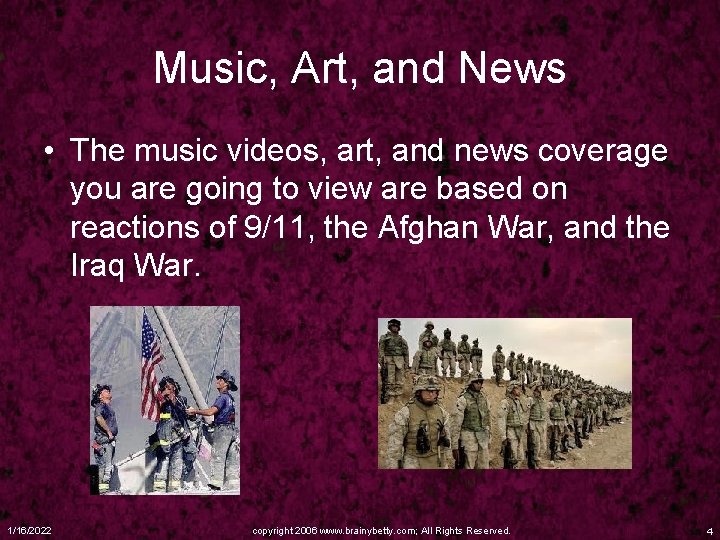 Music, Art, and News

• The music videos, art, and news coverage you are going to view are based on reactions of 9/11, the Afghan War, and the Iraq War.

1/16/2022

copyright 2006 www.brainybetty.com; All Rights Reserved.

4